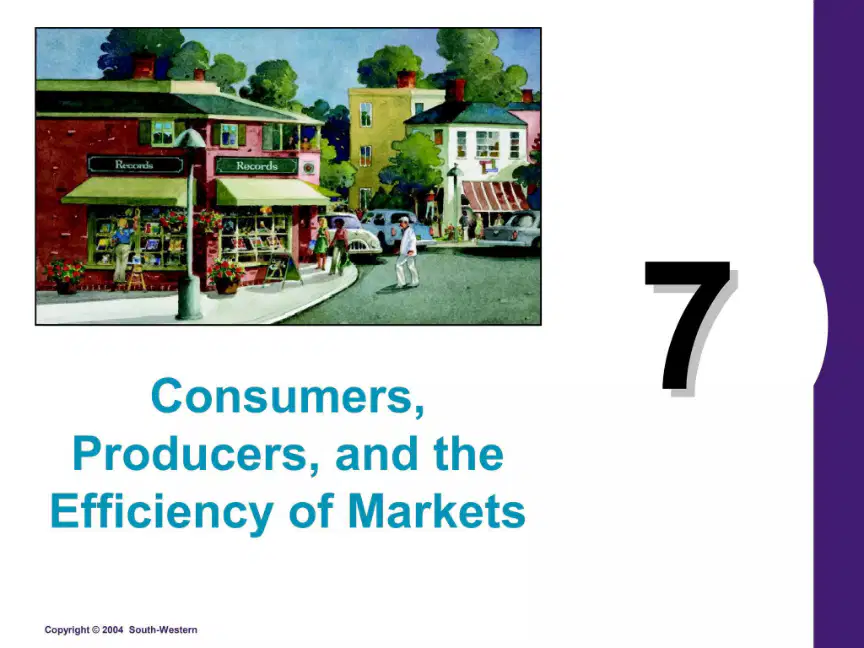 Records

Records

7

Consumers, Producers, and the Efficiency of Markets

Copyright © 2004 South-Western